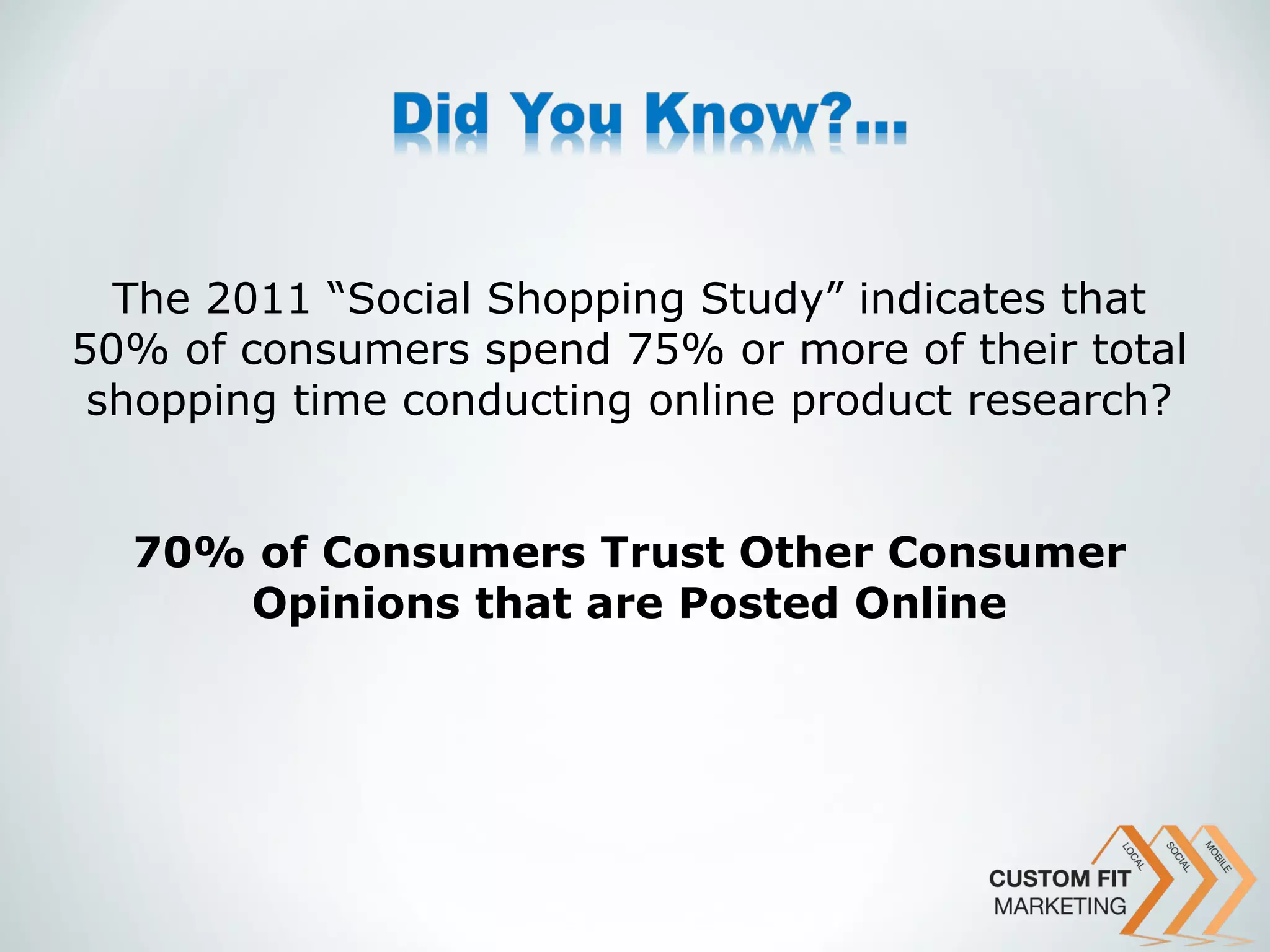 Did You Know?...

The 2011 “Social Shopping Study” indicates that 50% of consumers spend 75% or more of their total shopping time conducting online product research?

70% of Consumers Trust Other Consumer Opinions that are Posted Online

LOCAL
SOCIAL
MOBILE
CUSTOM FIT
MARKETING